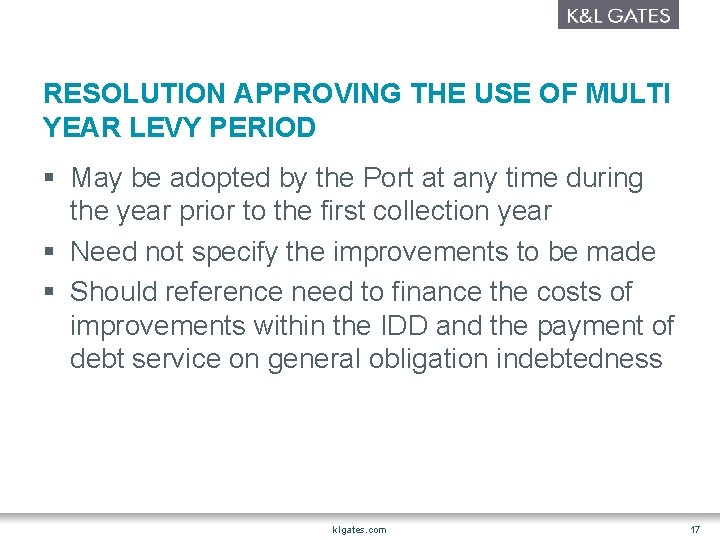 K&L GATES

RESOLUTION APPROVING THE USE OF MULTI YEAR LEVY PERIOD

▪ May be adopted by the Port at any time during the year prior to the first collection year
▪ Need not specify the improvements to be made
▪ Should reference need to finance the costs of improvements within the IDD and the payment of debt service on general obligation indebtedness

klgates.com

17